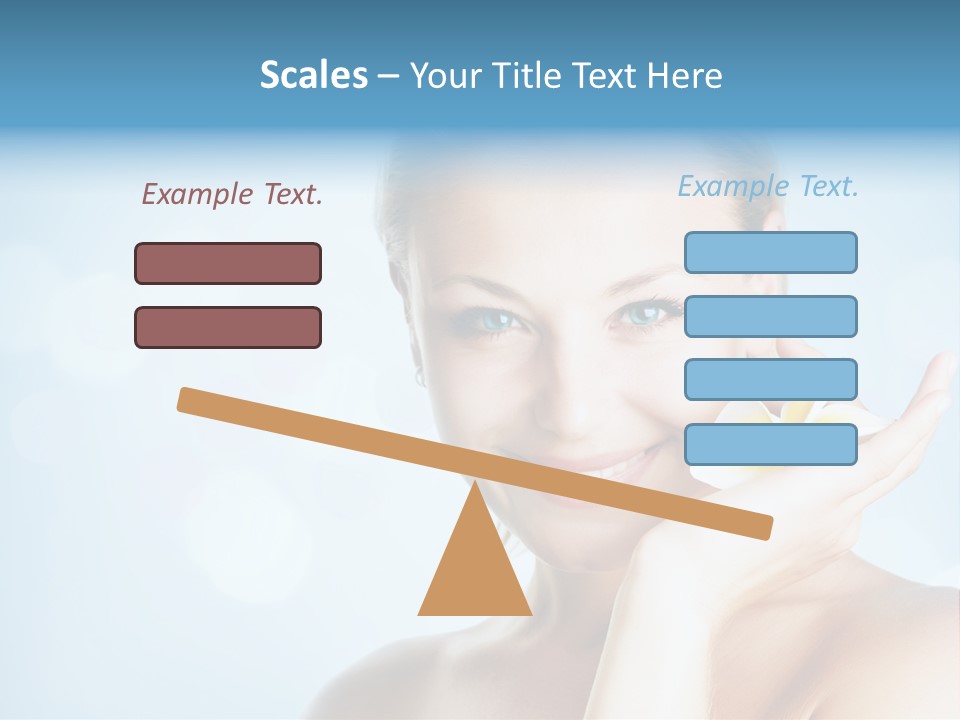 Scales – Your Title Text Here

Example Text.

Example Text.